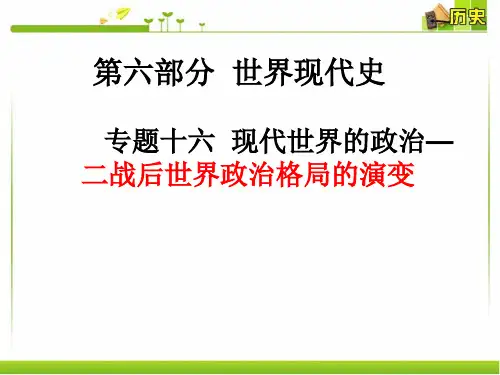 历史

第六部分 世界现代史

专题十六 现代世界的政治—二战后世界政治格局的演变